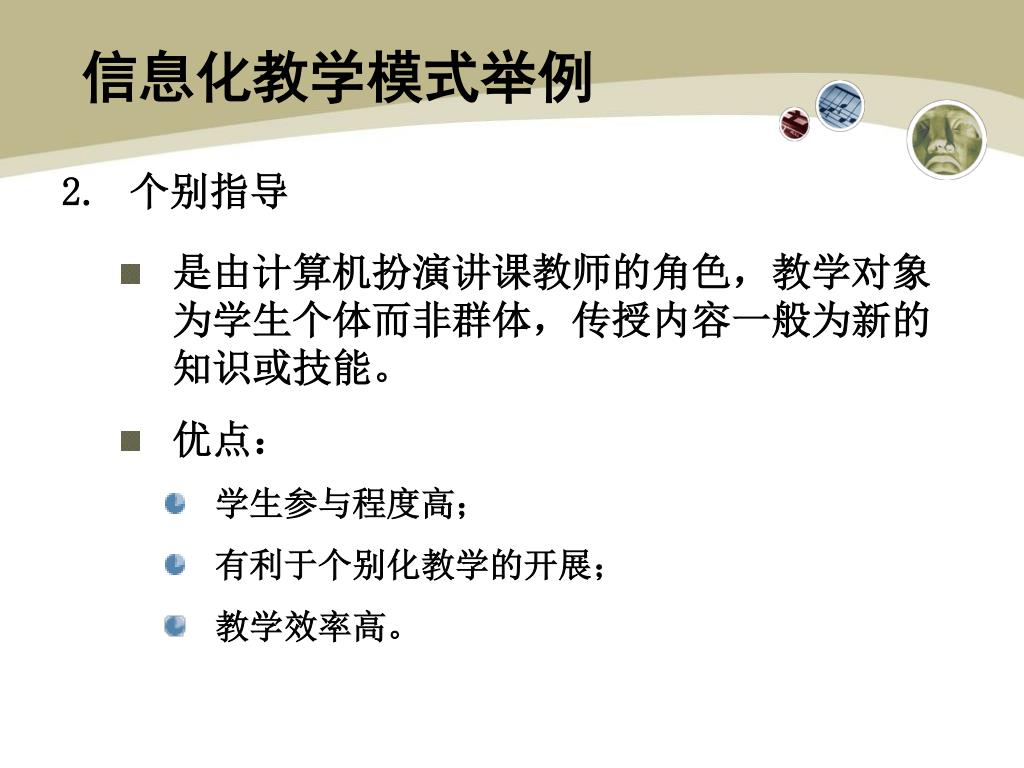 信息化教学模式举例

2. 个别指导

是由计算机扮演讲课教师的角色，教学对象为学生个体而非群体，传授内容一般为新的知识或技能。

优点：

学生参与程度高；

有利于个别化教学的开展；

教学效率高。